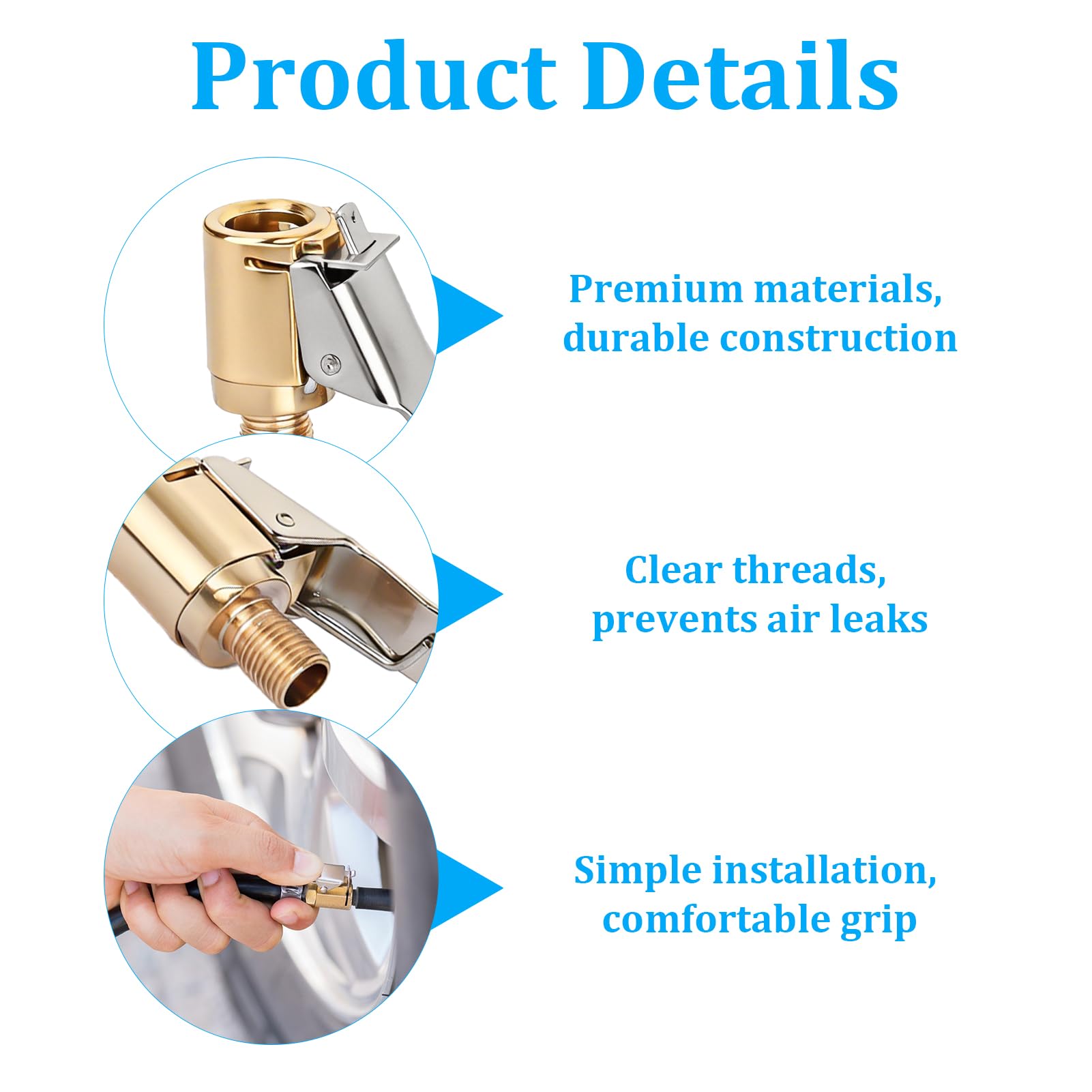 Product Details

Premium materials, durable construction

Clear threads, prevents air leaks

Simple installation, comfortable grip